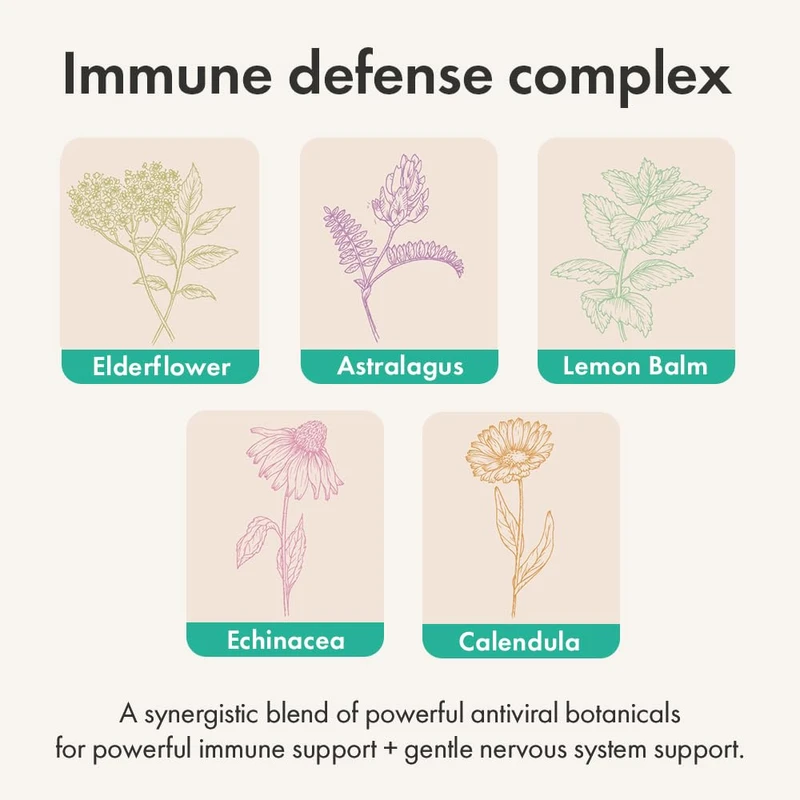 Immune defense complex

Elderflower

Astralagus

Lemon Balm

Echinacea

Calendula

A synergistic blend of powerful antiviral botanicals for powerful immune support + gentle nervous system support.